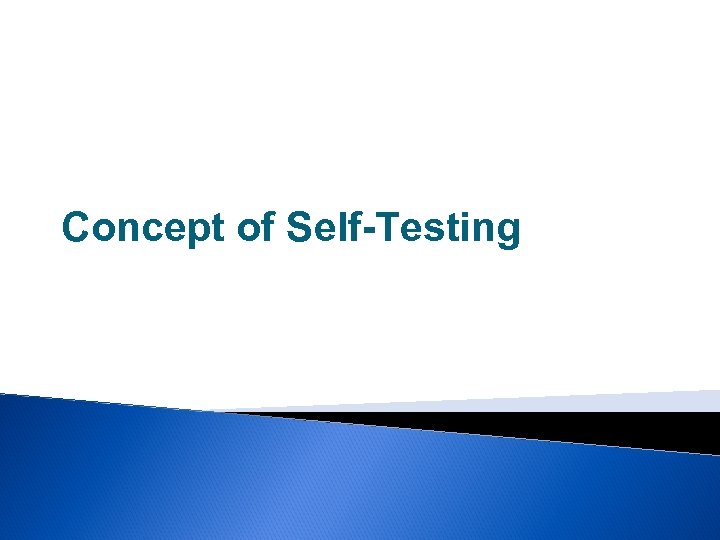 Concept of Self-Testing